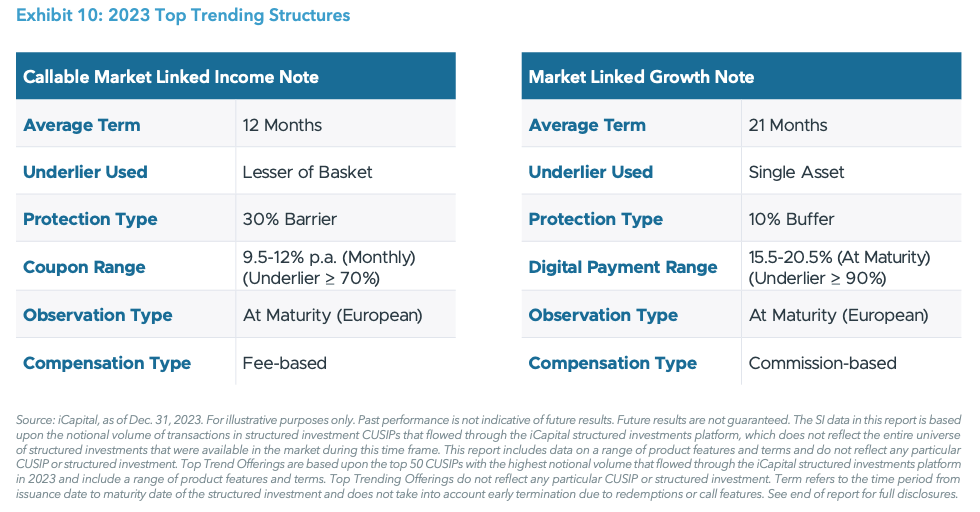 Exhibit 10: 2023 Top Trending Structures

| Callable Market Linked Income Note | |
|---|---|
| Average Term | 12 Months |
| Underlier Used | Lesser of Basket |
| Protection Type | 30% Barrier |
| Coupon Range | 9.5-12% p.a. (Monthly) (Underlier ≥ 70%) |
| Observation Type | At Maturity (European) |
| Compensation Type | Fee-based |

| Market Linked Growth Note | |
|---|---|
| Average Term | 21 Months |
| Underlier Used | Single Asset |
| Protection Type | 10% Buffer |
| Digital Payment Range | 15.5-20.5% (At Maturity) (Underlier ≥ 90%) |
| Observation Type | At Maturity (European) |
| Compensation Type | Commission-based |

Source: iCapital, as of Dec. 31, 2023. For illustrative purposes only. Past performance is not indicative of future results. Future results are not guaranteed. The SI data in this report is based upon the notional volume of transactions in structured investment CUSIPs that flowed through the iCapital structured investments platform, which does not reflect the entire universe of structured investments that were available in the market during this time frame. This report includes data on a range of product features and terms and do not reflect any particular CUSIP or structured investment. Top Trend Offerings are based upon the top 50 CUSIPs with the highest notional volume that flowed through the iCapital structured investments platform in 2023 and include a range of product features and terms. Top Trending Offerings do not reflect any particular CUSIP or structured investment. Term refers to the time period from issuance date to maturity date of the structured investment and does not take into account early termination due to redemptions or call features. See end of report for full disclosures.